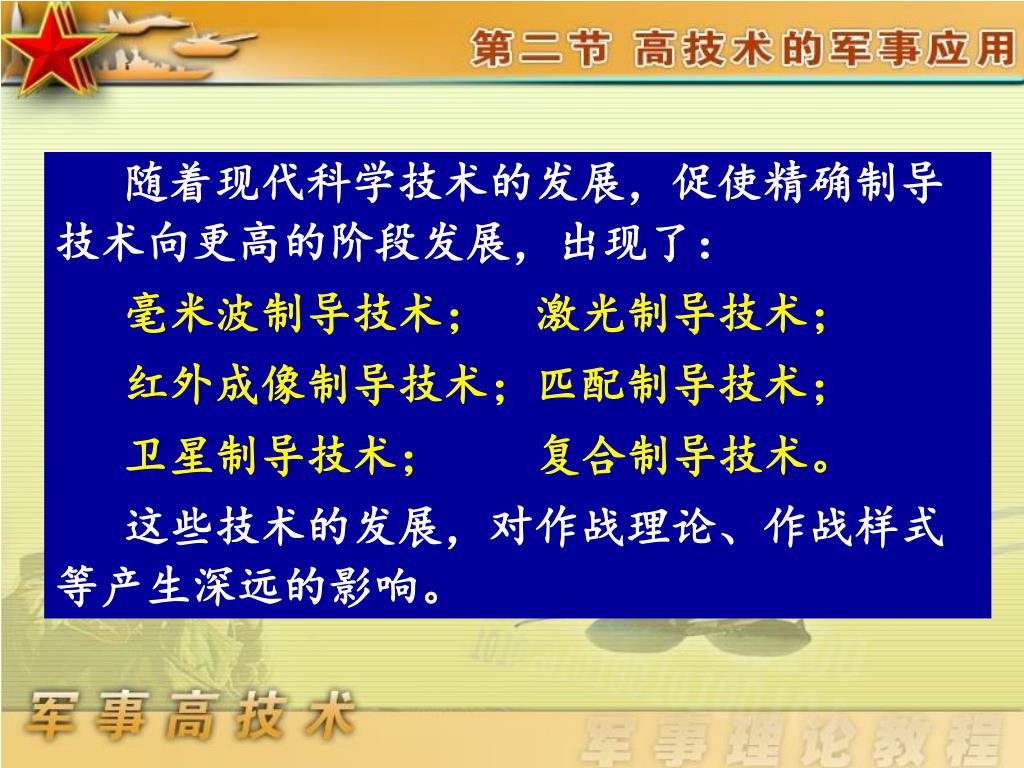 第二节 高技术的军事应用

随着现代科学技术的发展，促使精确制导技术向更高的阶段发展，出现了：

毫米波制导技术；　激光制导技术；

红外成像制导技术；匹配制导技术；

卫星制导技术；　　复合制导技术。

这些技术的发展，对作战理论、作战样式等产生深远的影响。

军事高技术

军事理论教程